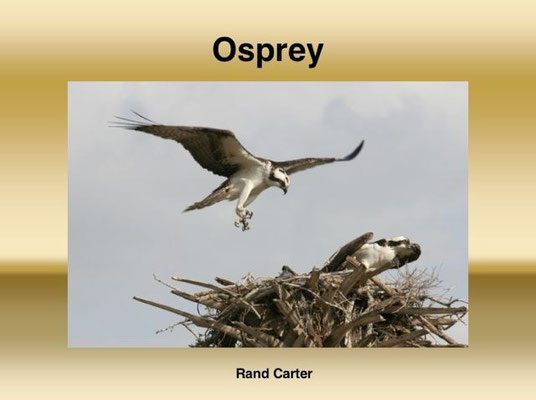 Osprey

Rand Carter